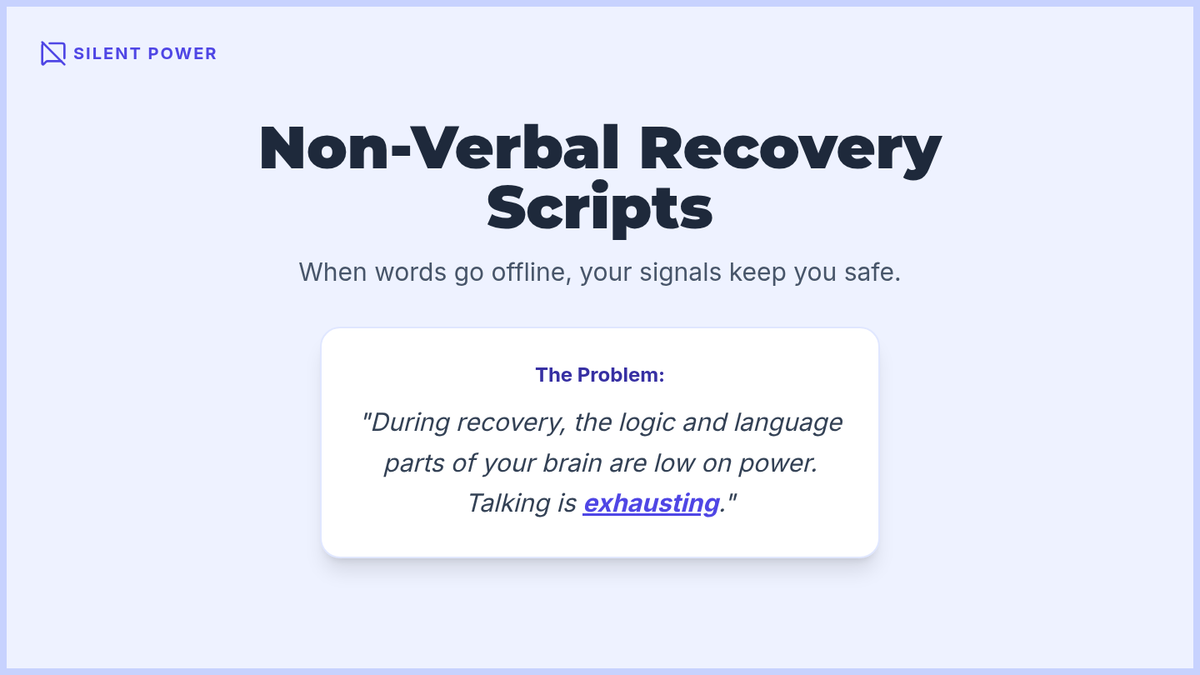 SILENT POWER

Non-Verbal Recovery Scripts

When words go offline, your signals keep you safe.

The Problem:

"During recovery, the logic and language parts of your brain are low on power. Talking is exhausting."